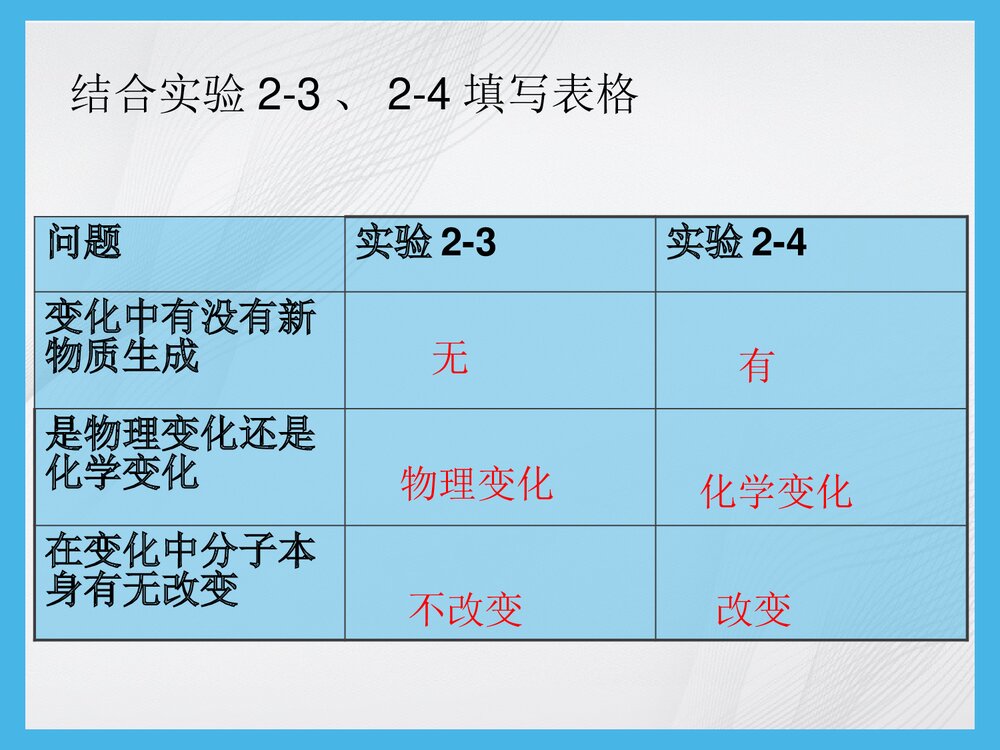 结合实验 2-3 、 2-4 填写表格

| 问题 | 实验 2-3 | 实验 2-4 |
|---|---|---|
| 变化中有没有新物质生成 | 无 | 有 |
| 是物理变化还是化学变化 | 物理变化 | 化学变化 |
| 在变化中分子本身有无改变 | 不改变 | 改变 |